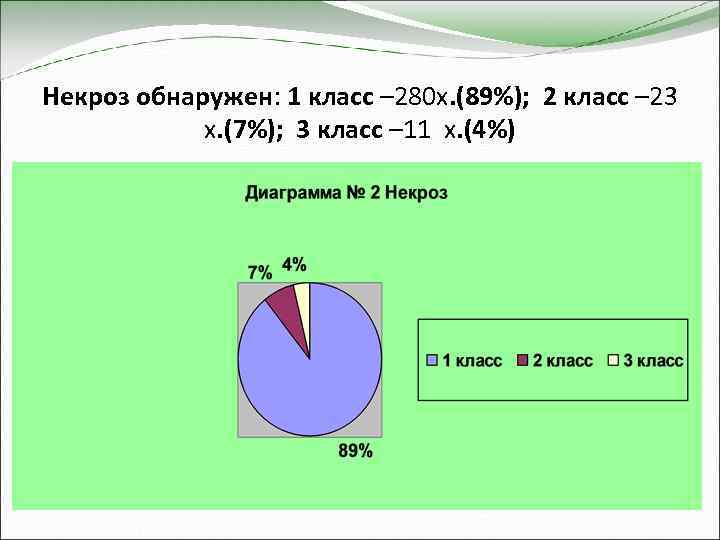 Некроз обнаружен: 1 класс –280х.(89%); 2 класс –23 х.(7%); 3 класс –11 х.(4%)

Диаграмма № 2 Некроз

7%
4%
89%

1 класс
2 класс
3 класс